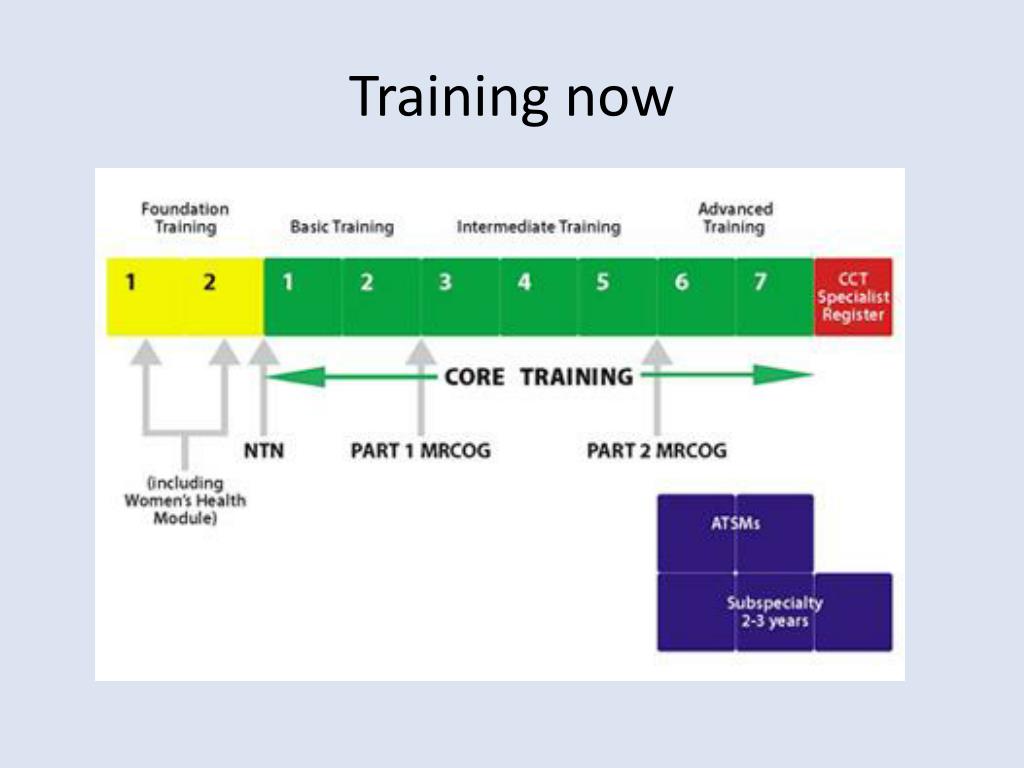 Training now

Foundation Training

Basic Training

Intermediate Training

Advanced Training

1 2 1 2 3 4 5 6 7

CCT Specialist Register

CORE TRAINING

NTN

PART 1 MRCOG

PART 2 MRCOG

(including Women's Health Module)

ATSMs

Subspecialty 2-3 years